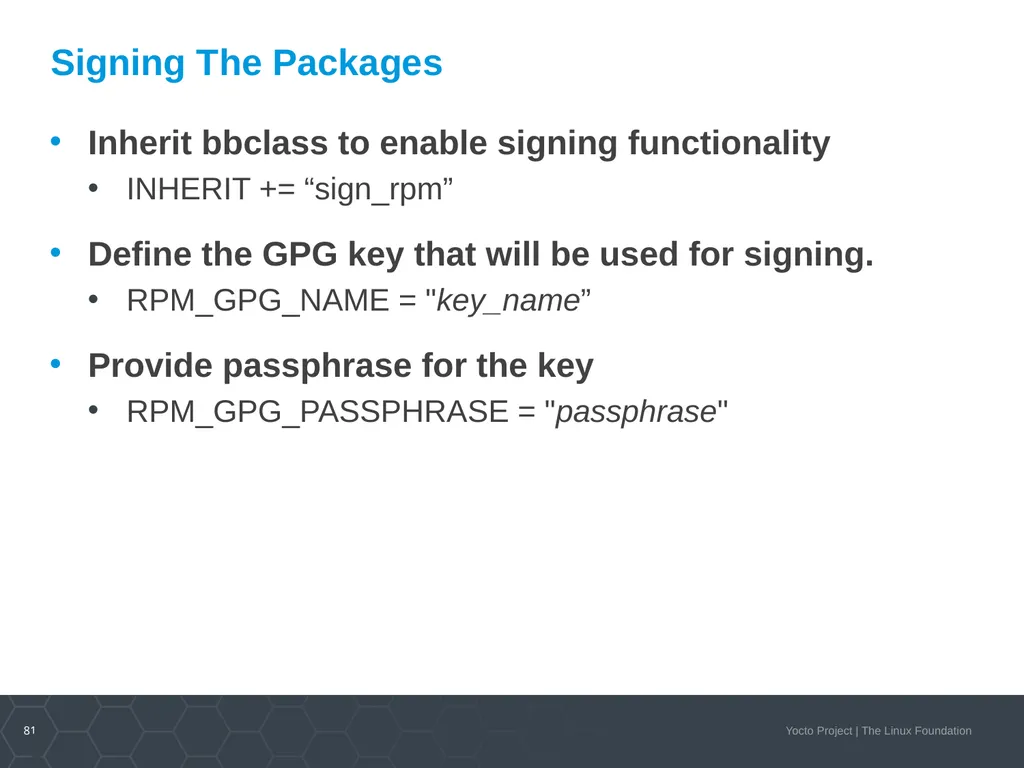 Signing The Packages

• Inherit bbclass to enable signing functionality
  • INHERIT += “sign_rpm”

• Define the GPG key that will be used for signing.
  • RPM_GPG_NAME = "key_name”

• Provide passphrase for the key
  • RPM_GPG_PASSPHRASE = "passphrase"

81

Yocto Project | The Linux Foundation